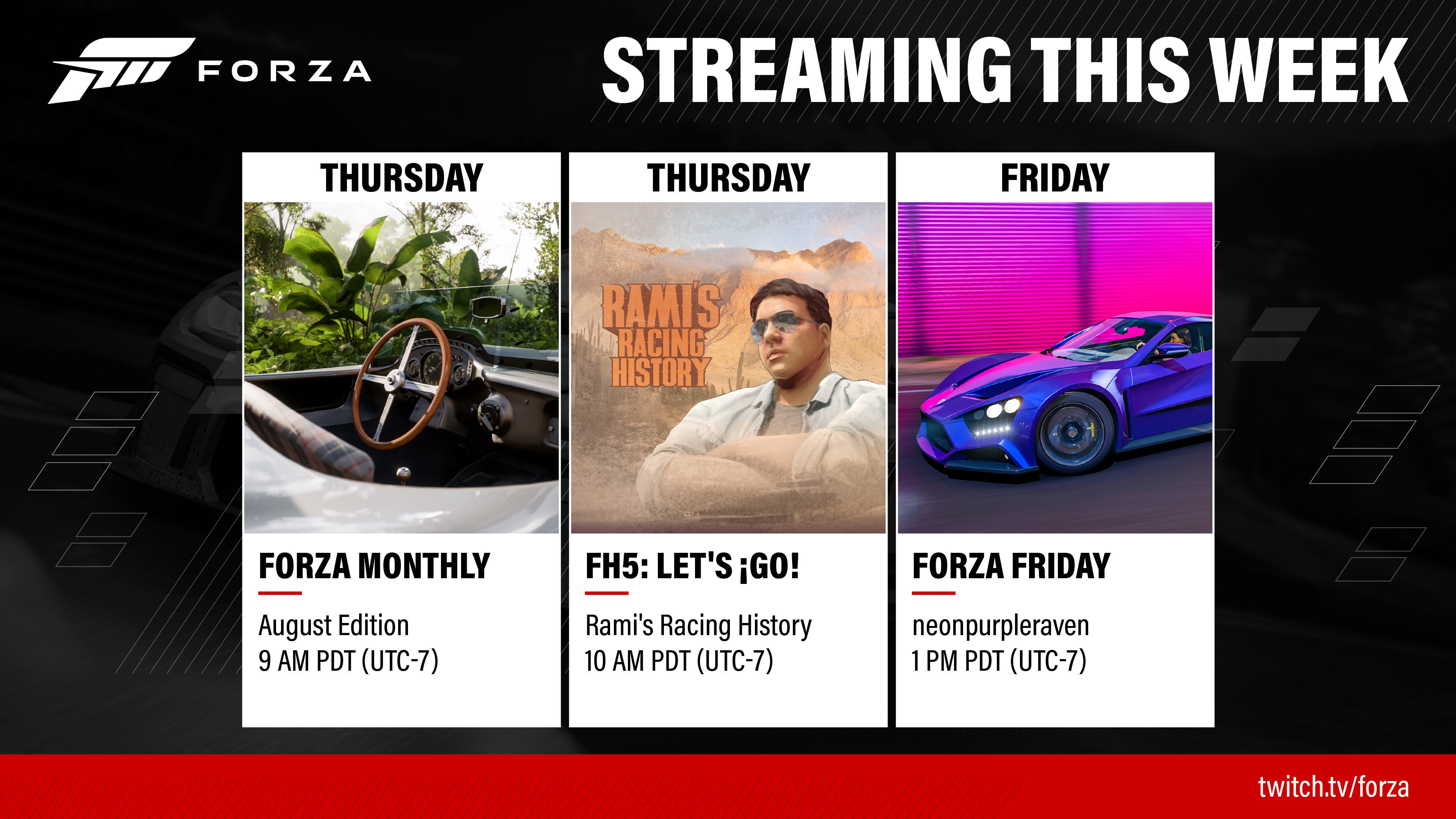 FORZA

STREAMING THIS WEEK

THURSDAY

FORZA MONTHLY

August Edition
9 AM PDT (UTC-7)

THURSDAY

RAMI'S RACING HISTORY

FH5: LET'S ¡GO!

Rami's Racing History
10 AM PDT (UTC-7)

FRIDAY

FORZA FRIDAY

neonpurpleraven
1 PM PDT (UTC-7)

twitch.tv/forza